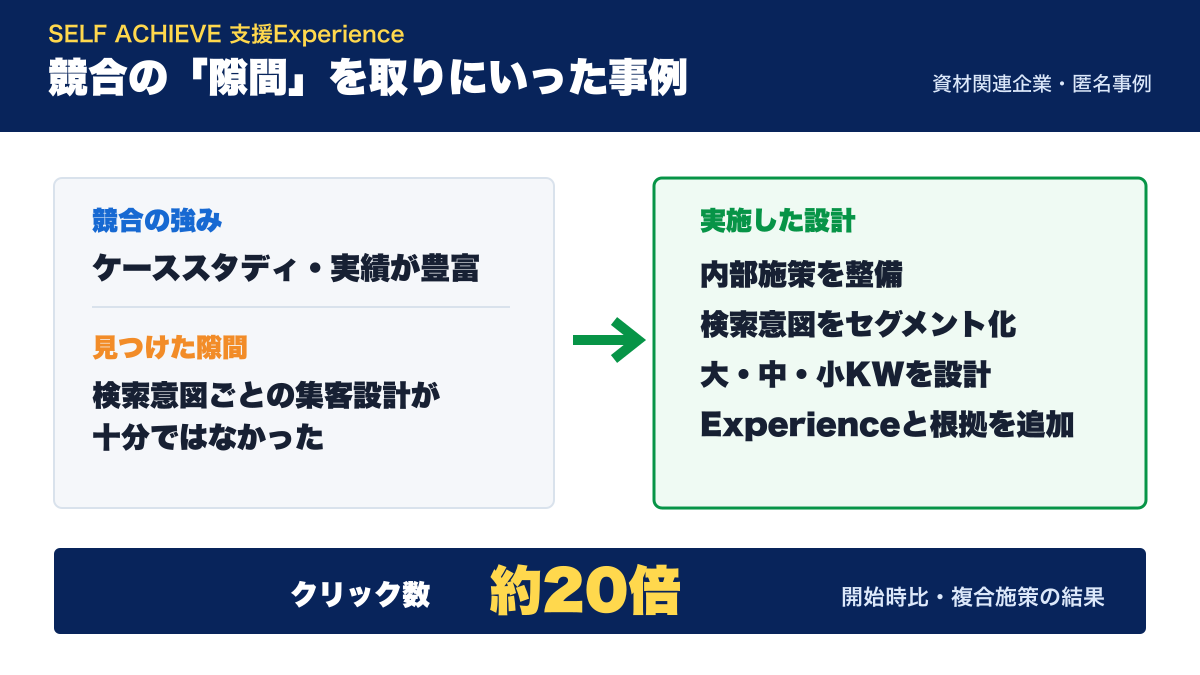 SELF ACHIEVE 支援Experience
競合の「隙間」を取りにいった事例

資材関連企業・匿名事例

競合の強み
ケーススタディ・実績が豊富

見つけた隙間
検索意図ごとの集客設計が十分ではなかった

実施した設計
内部施策を整備
検索意図をセグメント化
大・中・小KWを設計
Experienceと根拠を追加

クリック数 約20倍 開始時比・複合施策の結果